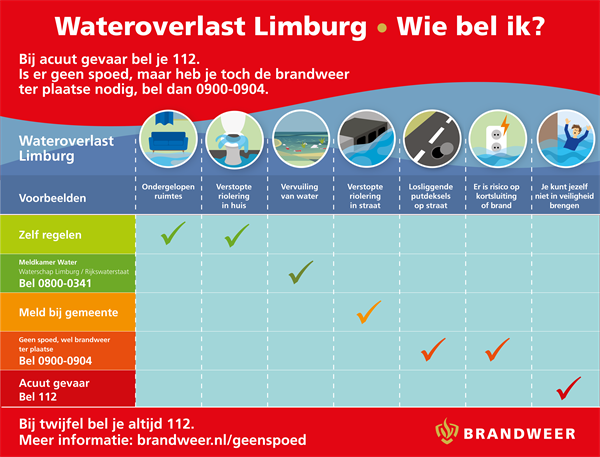 Wateroverlast Limburg • Wie bel ik?

Bij acuut gevaar bel je 112.
Is er geen spoed, maar heb je toch de brandweer ter plaatse nodig, bel dan 0900-0904.

| Wateroverlast Limburg | | | | | | | |
|---|---|---|---|---|---|---|---|
| Voorbeelden | Ondergelopen ruimtes | Verstopte riolering in huis | Vervuiling van water | Verstopte riolering in straat | Losliggende putdeksels op straat | Er is risico op kortsluiting of brand | Je kunt jezelf niet in veiligheid brengen |
| Zelf regelen | ✓ | ✓ | | | | | |
| Meldkamer Water Waterschap Limburg / Rijkswaterstaat Bel 0800-0341 | | | ✓ | | | | |
| Meld bij gemeente | | | | ✓ | | | |
| Geen spoed, wel brandweer ter plaatse Bel 0900-0904 | | | | | ✓ | ✓ | |
| Acuut gevaar Bel 112 | | | | | | | ✓ |

Bij twijfel bel je altijd 112.
Meer informatie: brandweer.nl/geenspoed

BRANDWEER